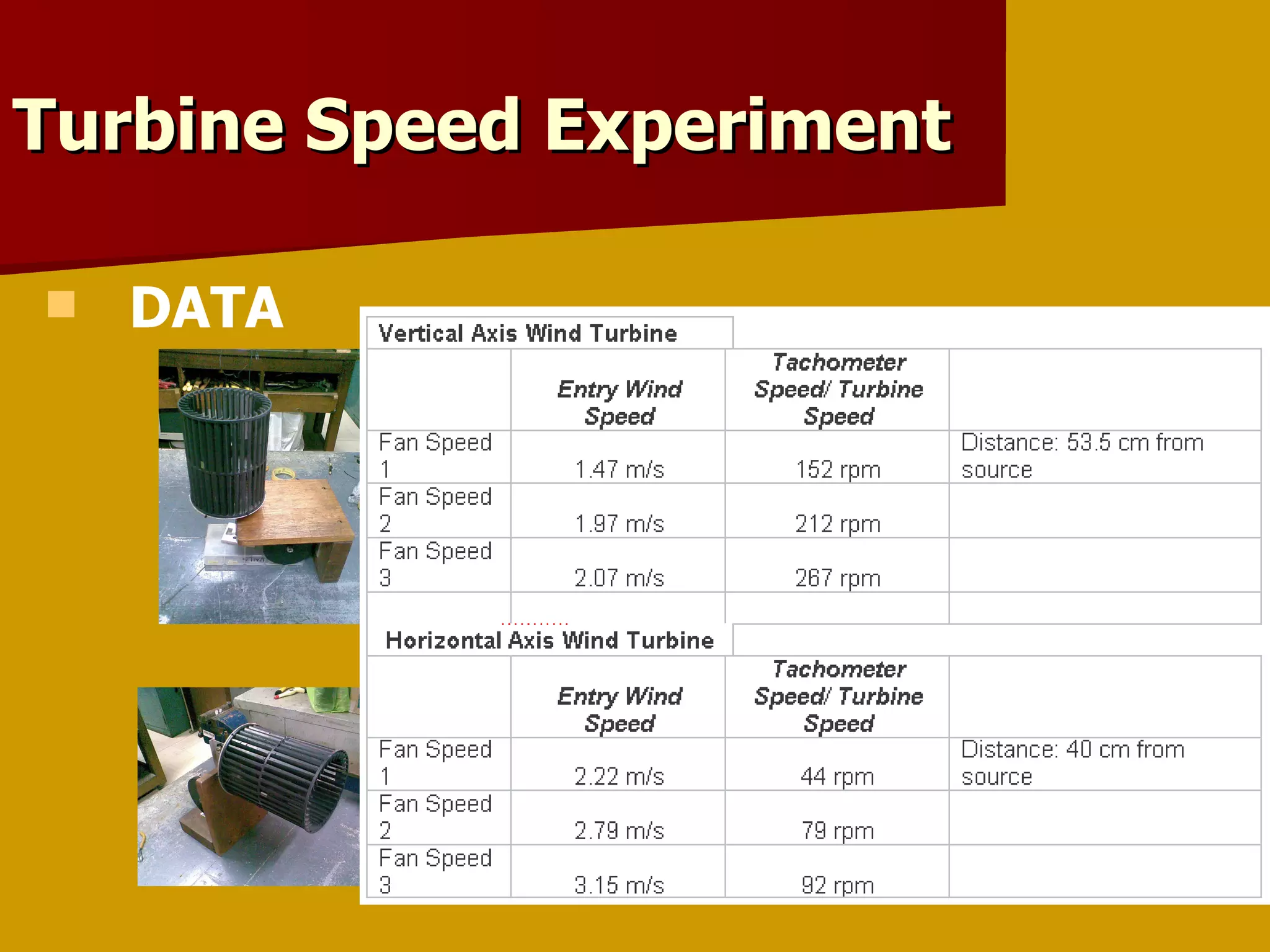 Turbine Speed Experiment

DATA

Vertical Axis Wind Turbine

| | Entry Wind Speed | Tachometer Speed/ Turbine Speed | |
|---|---|---|---|
| Fan Speed 1 | 1.47 m/s | 152 rpm | Distance: 53.5 cm from source |
| Fan Speed 2 | 1.97 m/s | 212 rpm | |
| Fan Speed 3 | 2.07 m/s | 267 rpm | |

Horizontal Axis Wind Turbine

| | Entry Wind Speed | Tachometer Speed/ Turbine Speed | |
|---|---|---|---|
| Fan Speed 1 | 2.22 m/s | 44 rpm | Distance: 40 cm from source |
| Fan Speed 2 | 2.79 m/s | 79 rpm | |
| Fan Speed 3 | 3.15 m/s | 92 rpm | |